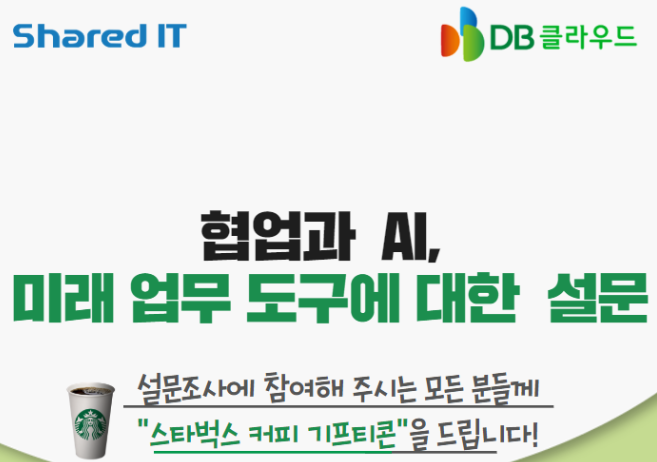 Shared IT

DB 클라우드

협업과 AI,
미래 업무 도구에 대한 설문

설문조사에 참여해 주시는 모든 분들께
"스타벅스 커피 기프티콘"을 드립니다!